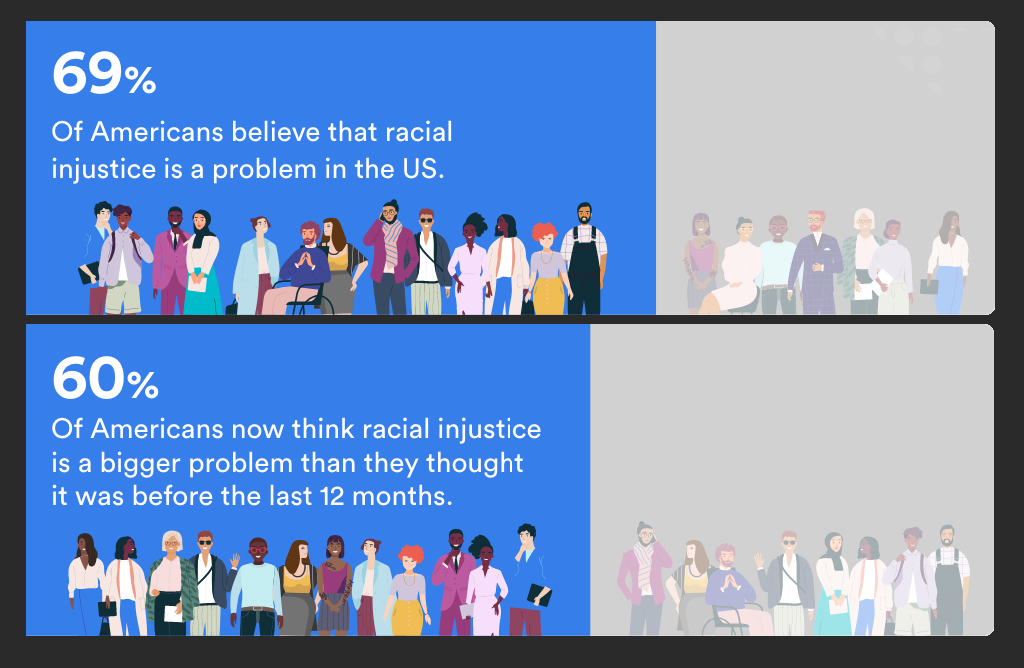 69%

Of Americans believe that racial injustice is a problem in the US.

60%

Of Americans now think racial injustice is a bigger problem than they thought it was before the last 12 months.